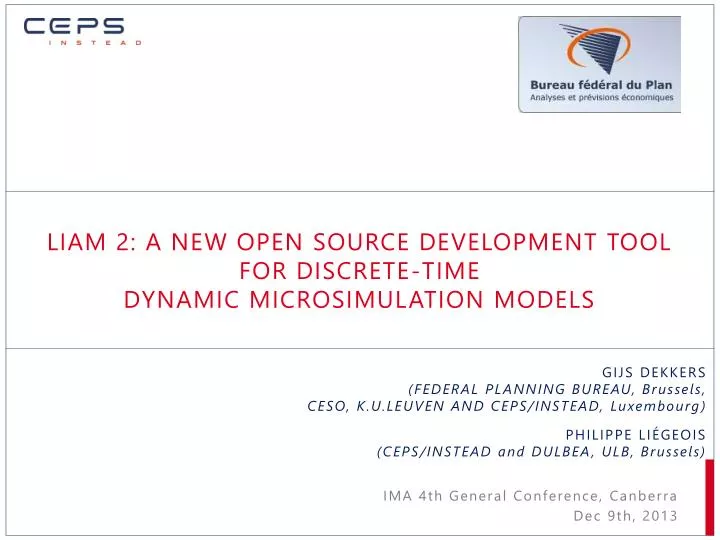 CEPS
INSTEAD

Bureau fédéral du Plan
Analyses et prévisions économiques

LIAM 2: A NEW OPEN SOURCE DEVELOPMENT TOOL FOR DISCRETE-TIME DYNAMIC MICROSIMULATION MODELS

GIJS DEKKERS
(FEDERAL PLANNING BUREAU, Brussels, CESO, K.U.LEUVEN AND CEPS/INSTEAD, Luxembourg)

PHILIPPE LIÉGEOIS
(CEPS/INSTEAD and DULBEA, ULB, Brussels)

IMA 4th General Conference, Canberra
Dec 9th, 2013